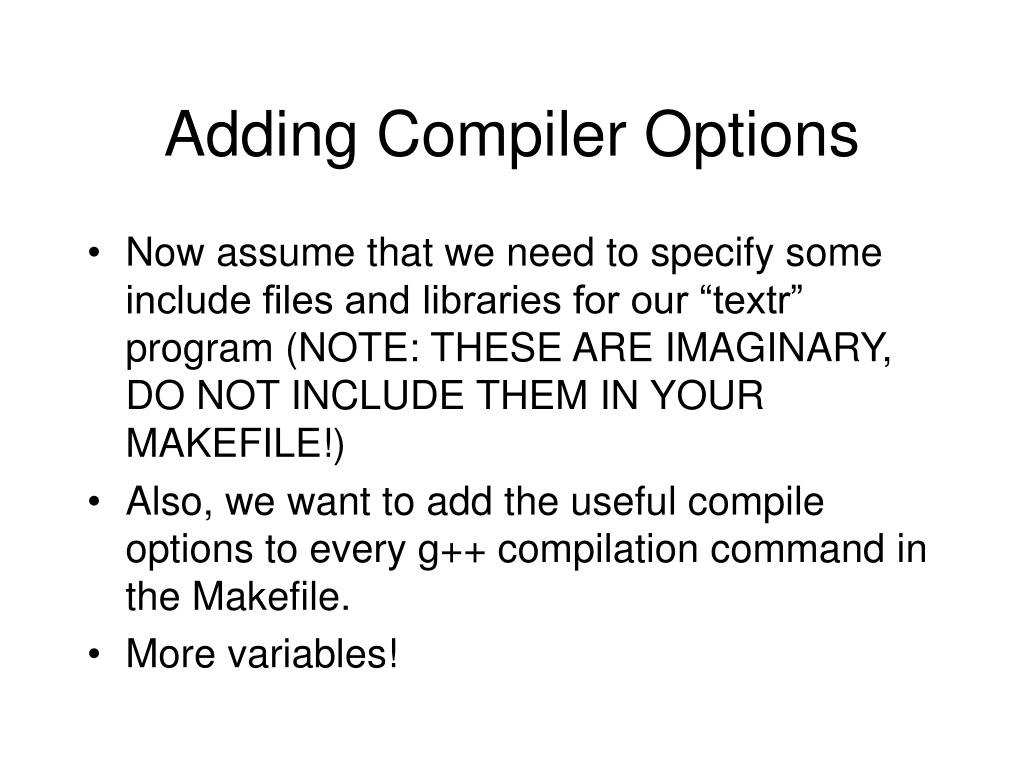 Adding Compiler Options

• Now assume that we need to specify some include files and libraries for our “textr” program (NOTE: THESE ARE IMAGINARY, DO NOT INCLUDE THEM IN YOUR MAKEFILE!)
• Also, we want to add the useful compile options to every g++ compilation command in the Makefile.
• More variables!